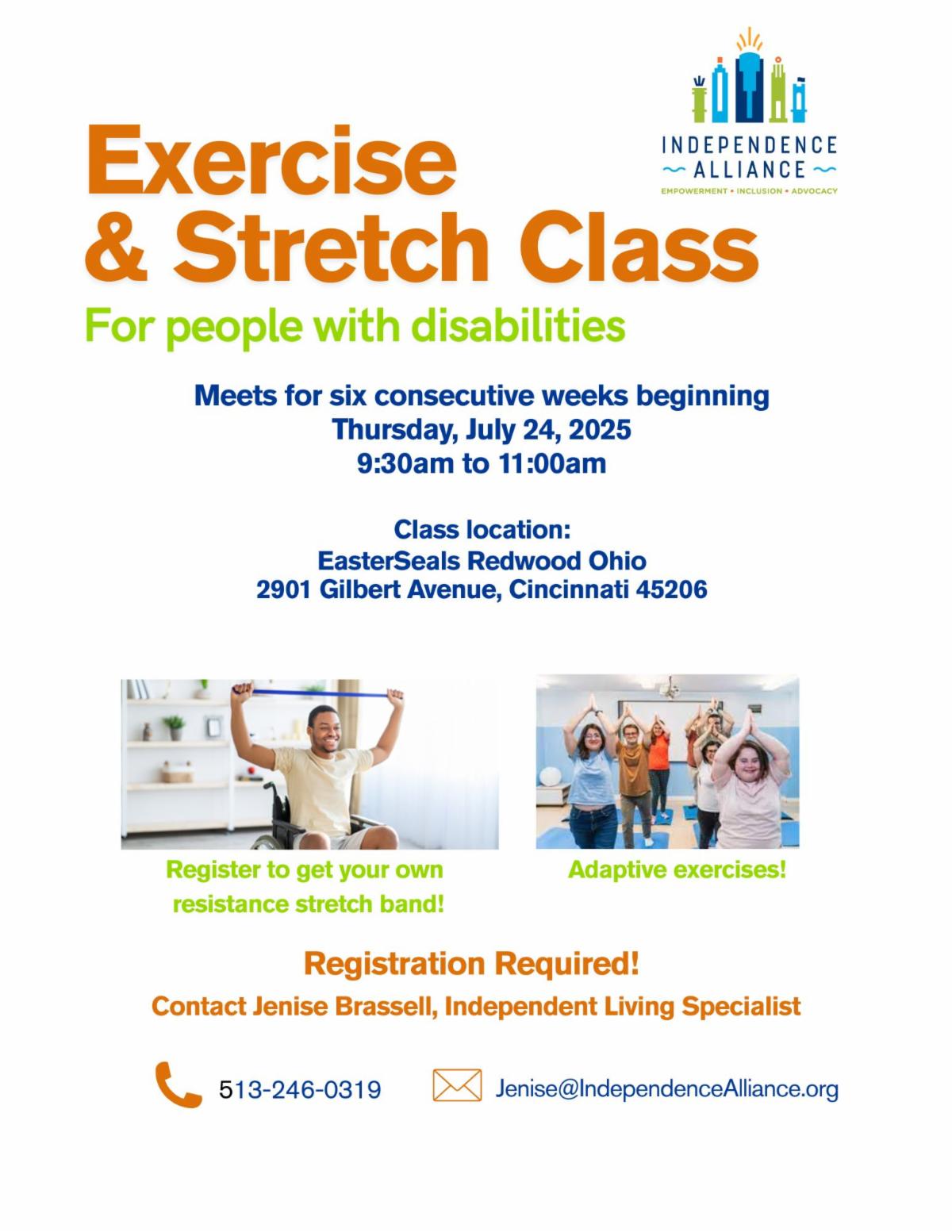 INDEPENDENCE
ALLIANCE
EMPOWERMENT • INCLUSION • ADVOCACY

Exercise & Stretch Class

For people with disabilities

Meets for six consecutive weeks beginning
Thursday, July 24, 2025
9:30am to 11:00am

Class location:
EasterSeals Redwood Ohio
2901 Gilbert Avenue, Cincinnati 45206

Register to get your own resistance stretch band!

Adaptive exercises!

Registration Required!

Contact Jenise Brassell, Independent Living Specialist

513-246-0319

Jenise@IndependenceAlliance.org